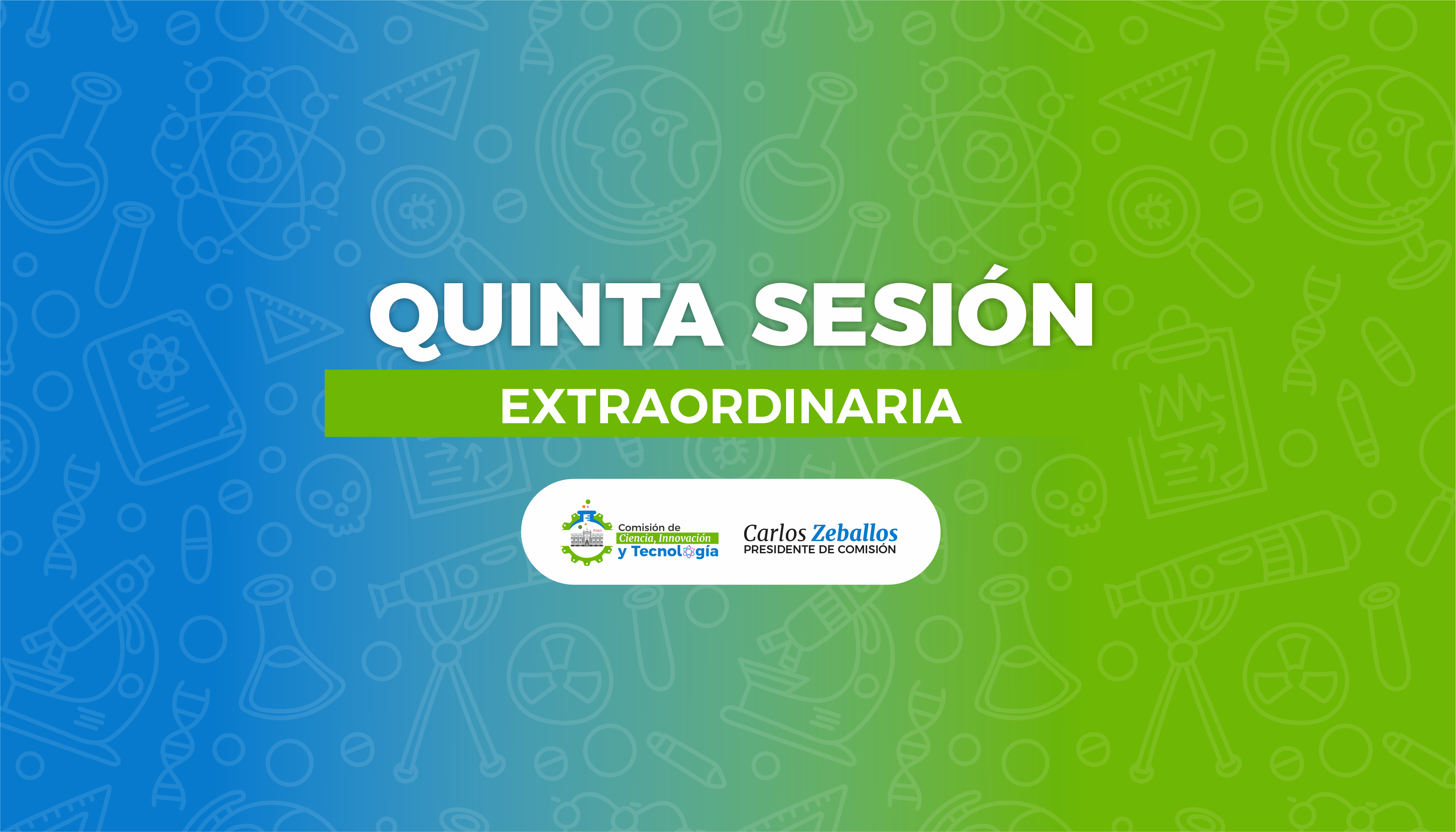 QUINTA SESIÓN

EXTRAORDINARIA

Comisión de Ciencia, Innovación y Tecnología

Carlos Zeballos
PRESIDENTE DE COMISIÓN